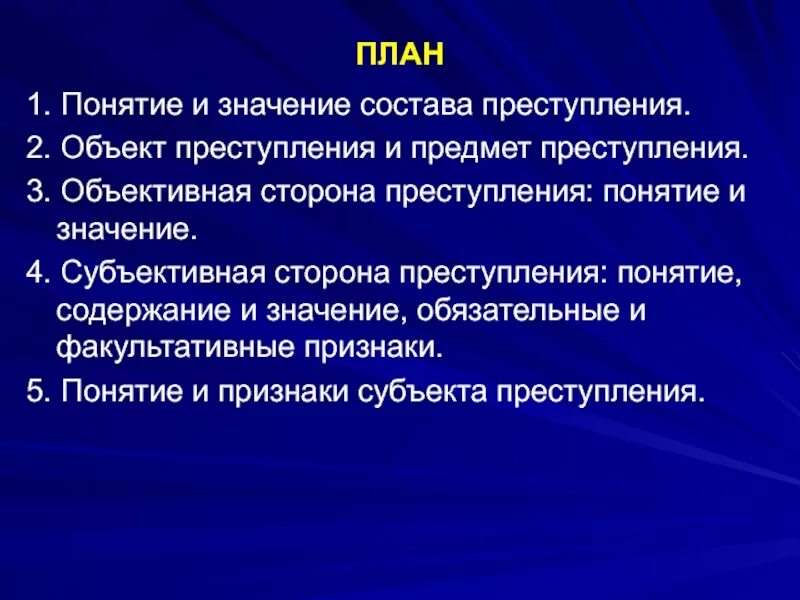 ПЛАН

1. Понятие и значение состава преступления.

2. Объект преступления и предмет преступления.

3. Объективная сторона преступления: понятие и значение.

4. Субъективная сторона преступления: понятие, содержание и значение, обязательные и факультативные признаки.

5. Понятие и признаки субъекта преступления.